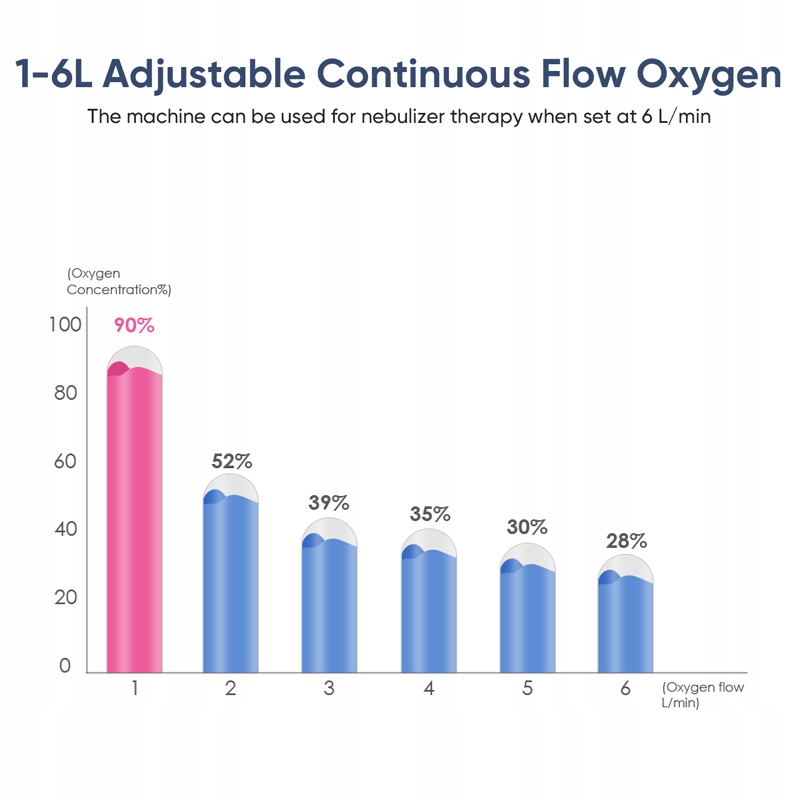 1-6L Adjustable Continuous Flow Oxygen

The machine can be used for nebulizer therapy when set at 6 L/min

(Oxygen Concentration%)

100
80
60
40
20
0

90%
52%
39%
35%
30%
28%

1
2
3
4
5
6

(Oxygen flow L/min)